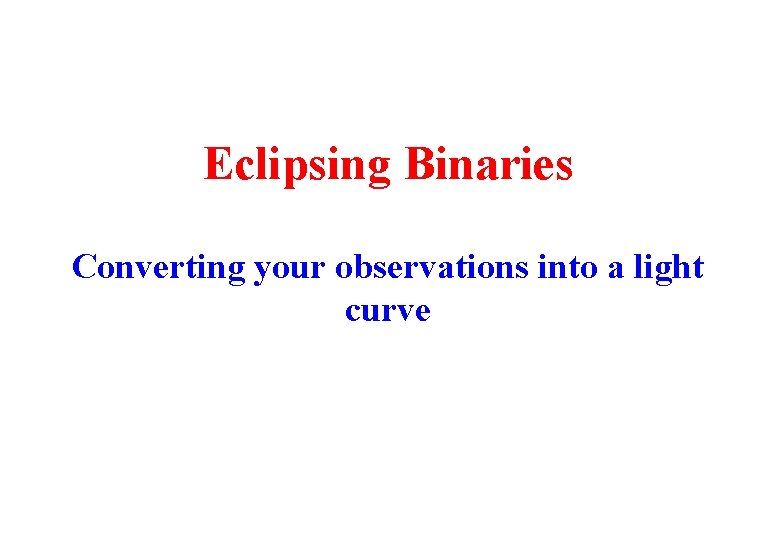 Eclipsing Binaries

Converting your observations into a light curve